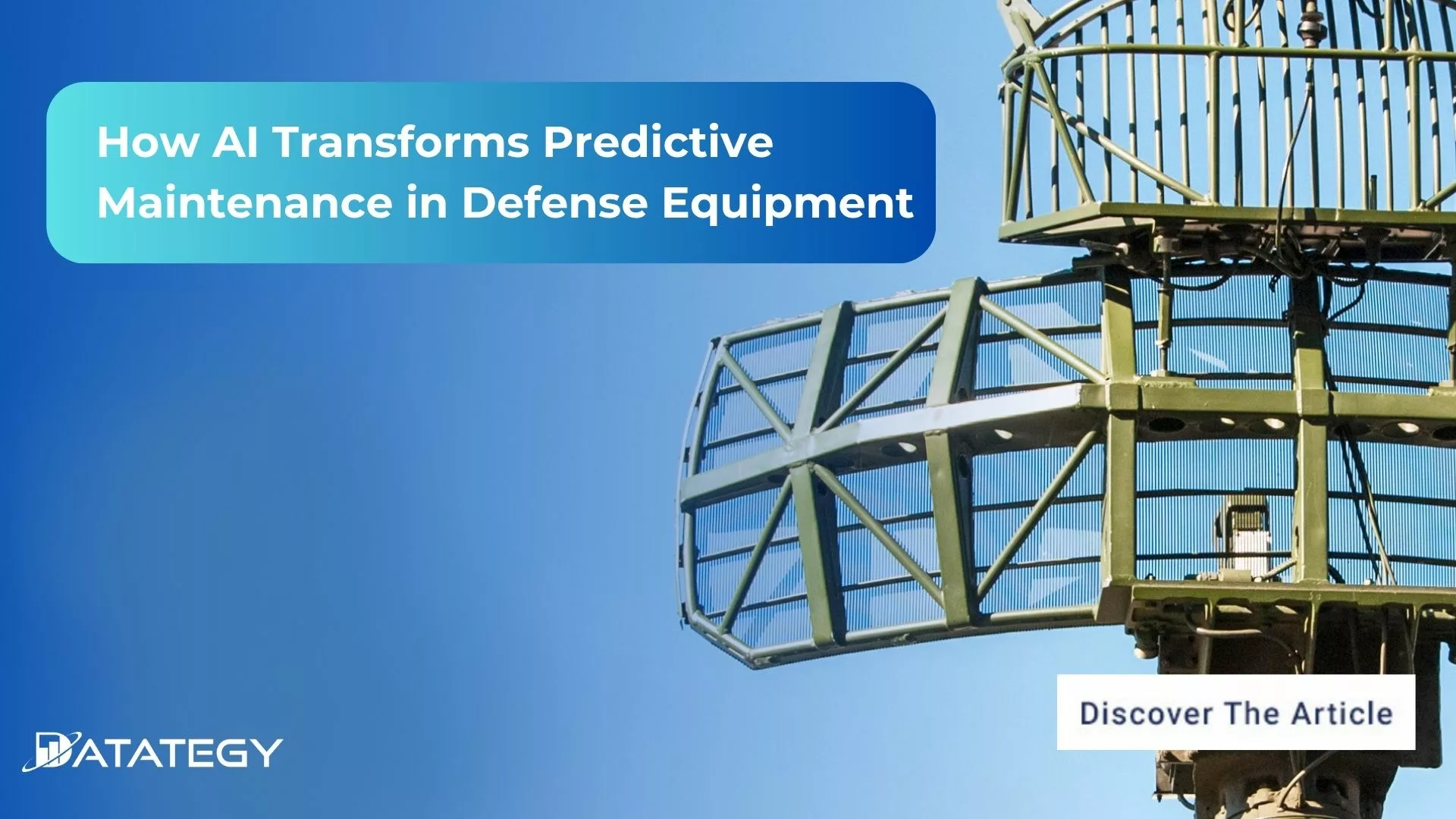 How AI Transforms Predictive Maintenance in Defense Equipment

Discover The Article

DATATEGY